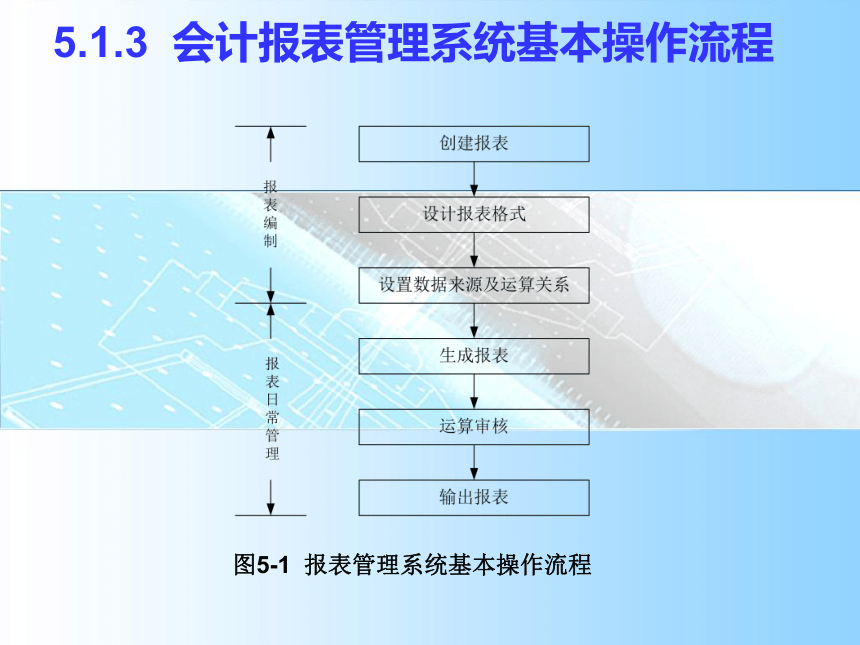 5.1.3 会计报表管理系统基本操作流程

报表编制

报表日常管理

创建报表

设计报表格式

设置数据来源及运算关系

生成报表

运算审核

输出报表

图5-1 报表管理系统基本操作流程